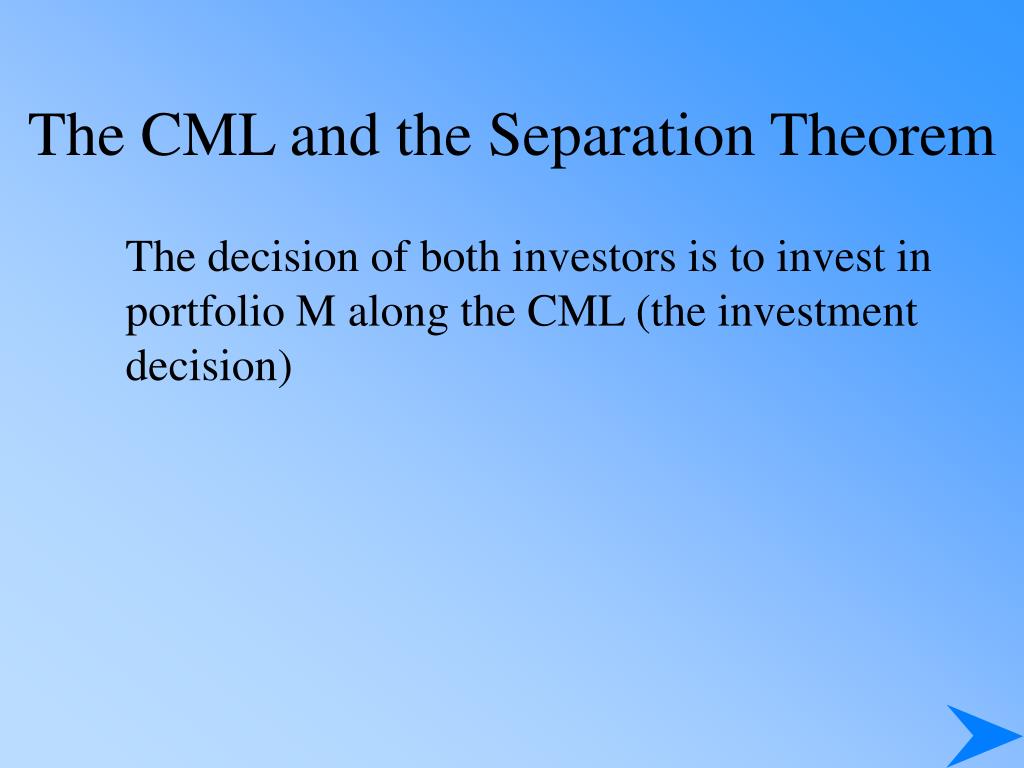 The CML and the Separation Theorem

The decision of both investors is to invest in portfolio M along the CML (the investment decision)